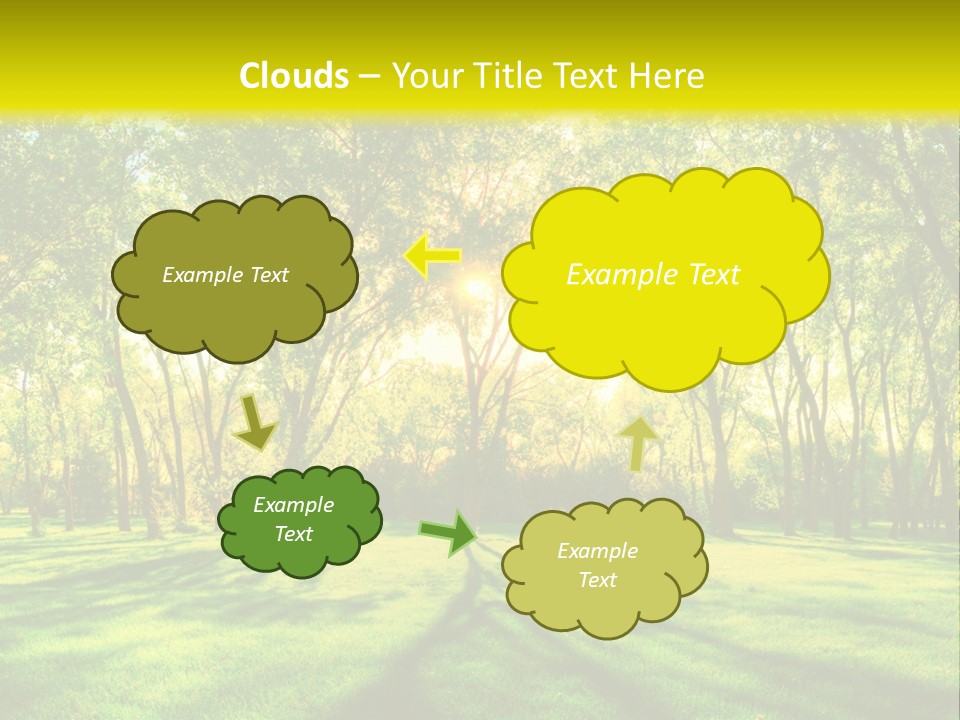 Clouds – Your Title Text Here

Example Text

Example Text

Example Text

Example Text